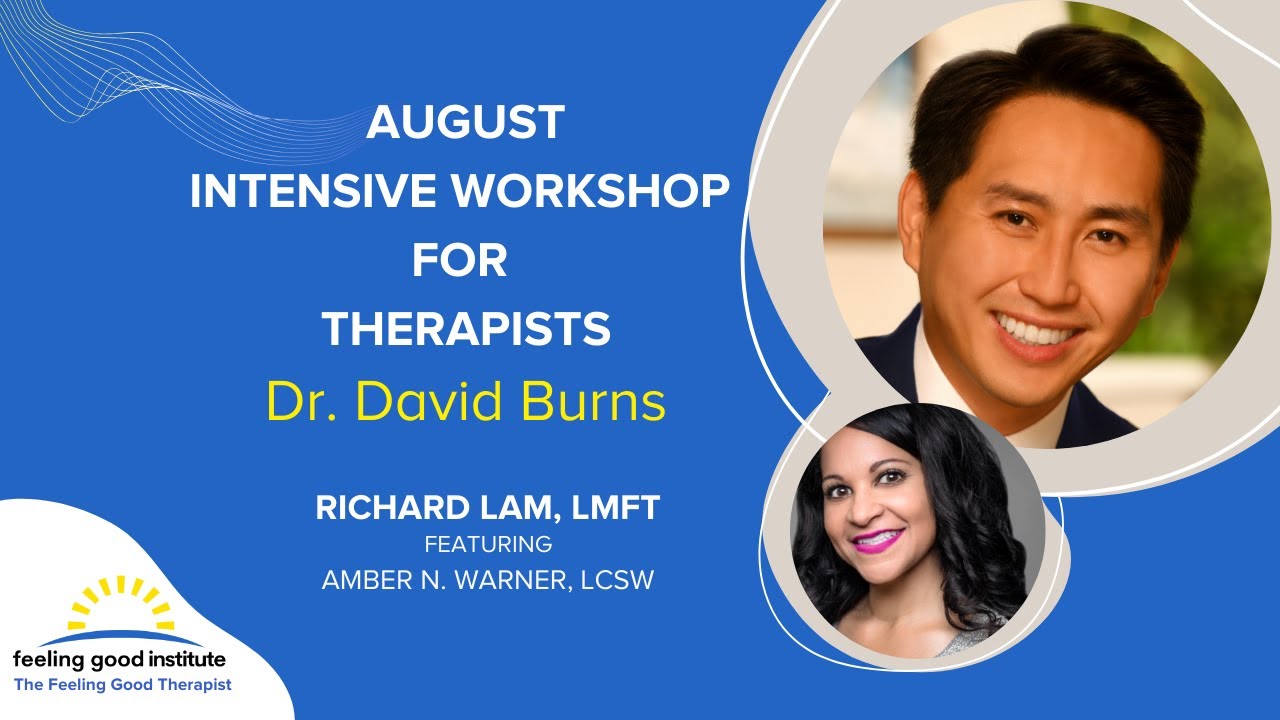 AUGUST
INTENSIVE WORKSHOP
FOR
THERAPISTS
Dr. David Burns

RICHARD LAM, LMFT
FEATURING
AMBER N. WARNER, LCSW

feeling good institute
The Feeling Good Therapist